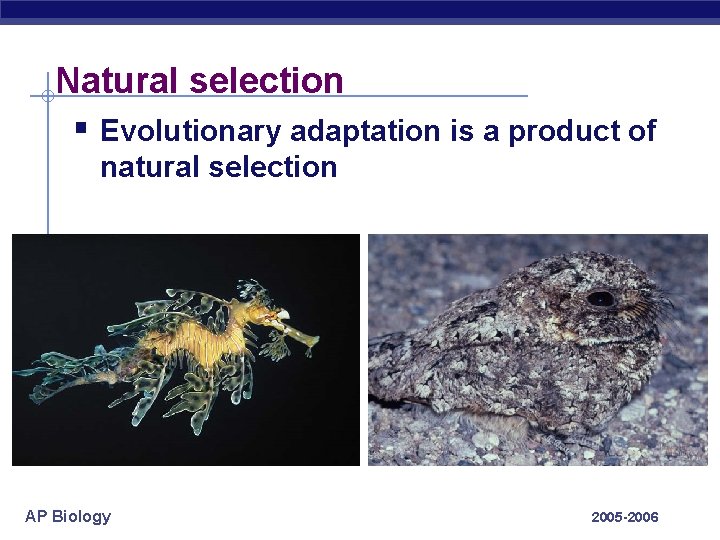 Natural selection

▪ Evolutionary adaptation is a product of natural selection

AP Biology

2005-2006